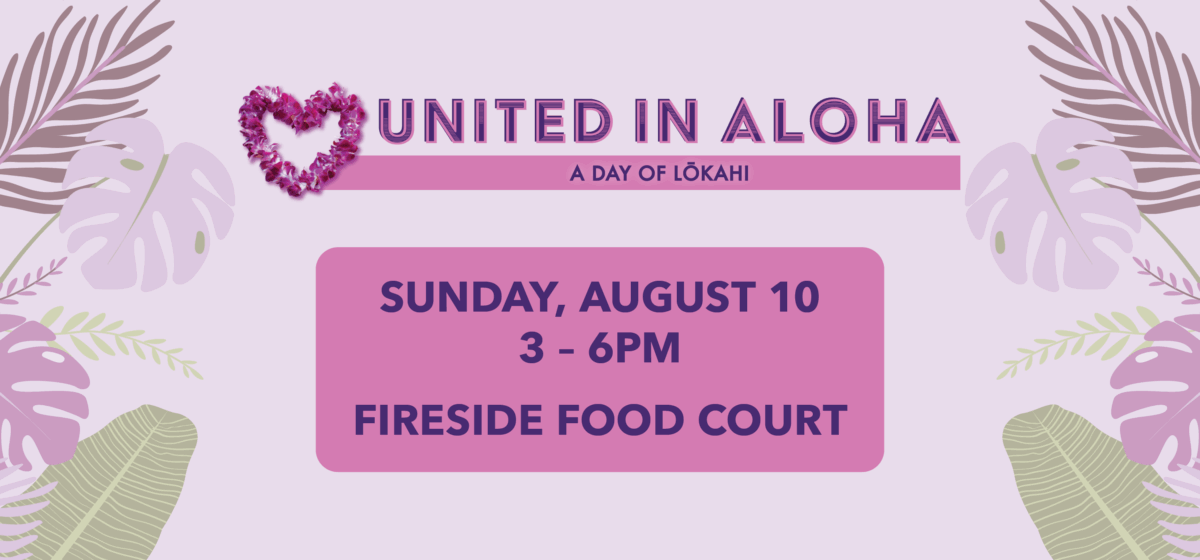 UNITED IN ALOHA
A DAY OF LŌKAHI

SUNDAY, AUGUST 10
3 – 6PM

FIRESIDE FOOD COURT